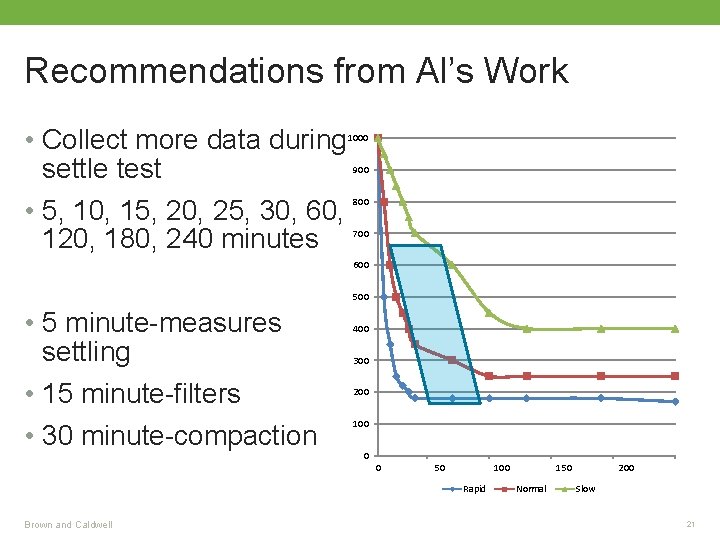 Recommendations from Al's Work

• Collect more data during settle test

• 5, 10, 15, 20, 25, 30, 60, 120, 180, 240 minutes

• 5 minute-measures settling

• 15 minute-filters

• 30 minute-compaction

1000
900
800
700
600
500
400
300
200
100
0

0 50 100 150 200

Rapid Normal Slow

Brown and Caldwell

21